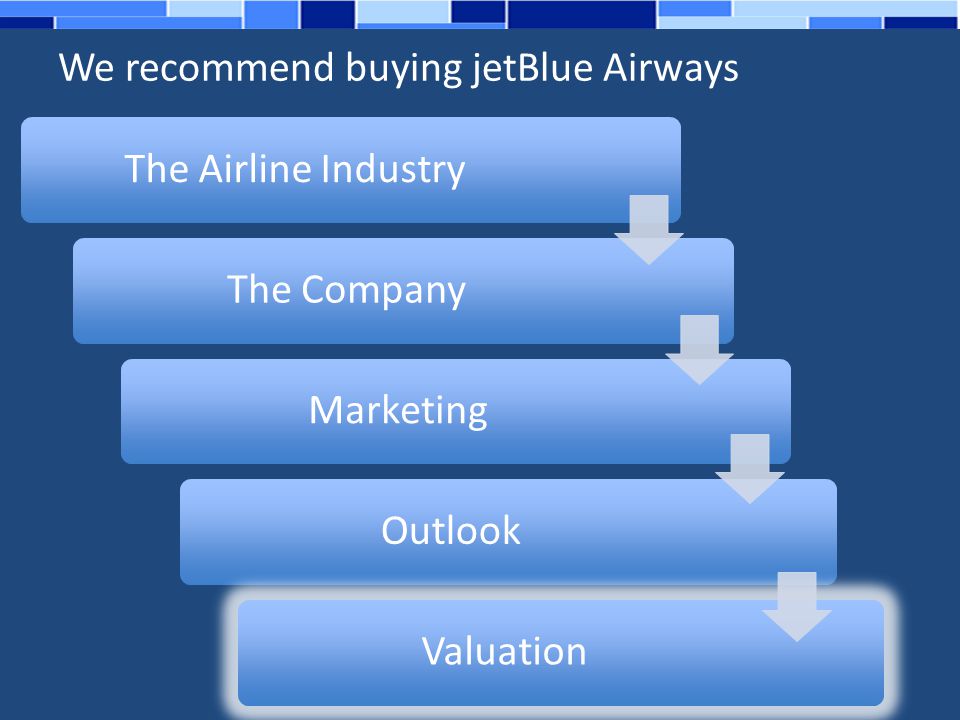 We recommend buying jetBlue Airways

The Airline Industry

The Company

Marketing

Outlook

Valuation